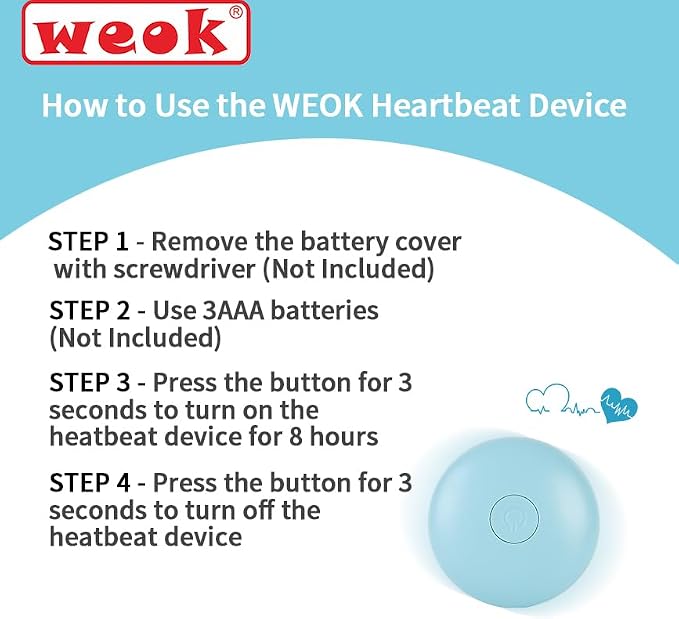 weok®

How to Use the WEOK Heartbeat Device

STEP 1 - Remove the battery cover with screwdriver (Not Included)

STEP 2 - Use 3AAA batteries (Not Included)

STEP 3 - Press the button for 3 seconds to turn on the heatbeat device for 8 hours

STEP 4 - Press the button for 3 seconds to turn off the heatbeat device